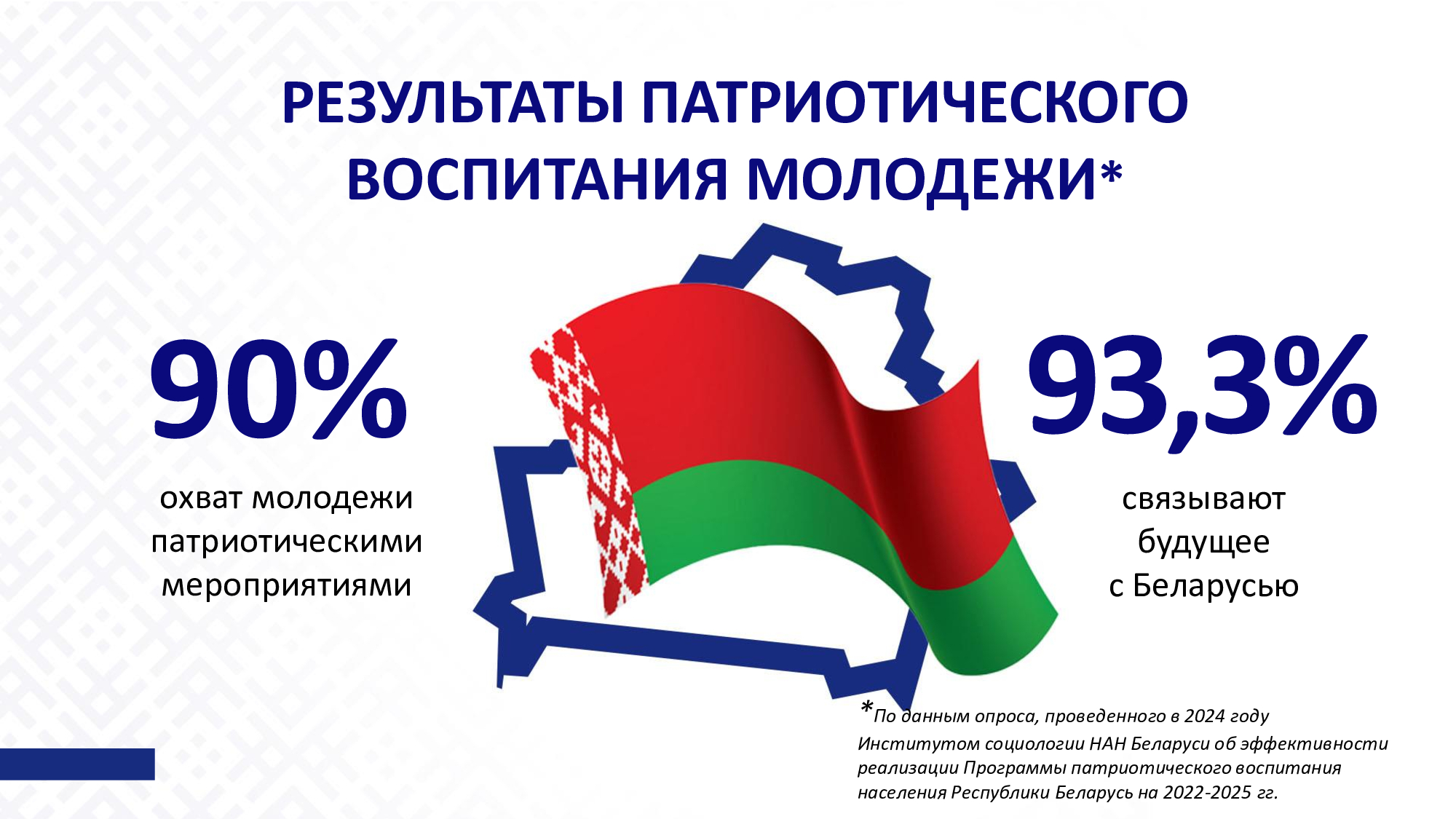 РЕЗУЛЬТАТЫ ПАТРИОТИЧЕСКОГО ВОСПИТАНИЯ МОЛОДЕЖИ*

90%

охват молодежи патриотическими мероприятиями

93,3%

связывают будущее с Беларусью

*По данным опроса, проведенного в 2024 году Институтом социологии НАН Беларуси об эффективности реализации Программы патриотического воспитания населения Республики Беларусь на 2022-2025 гг.